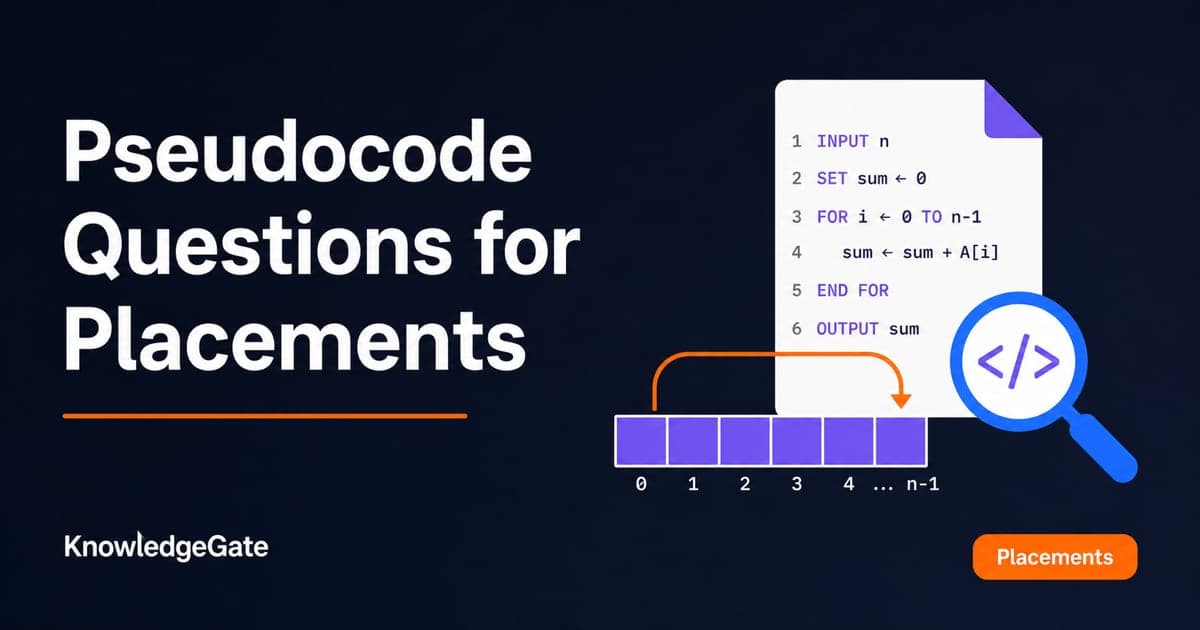 Pseudocode Questions for Placements

1 INPUT n
2 SET sum ← 0
3 FOR i ← 0 TO n-1
4 sum ← sum + A[i]
5 END FOR
6 OUTPUT sum

</>

0 1 2 3 4 … n-1

KnowledgeGate

Placements